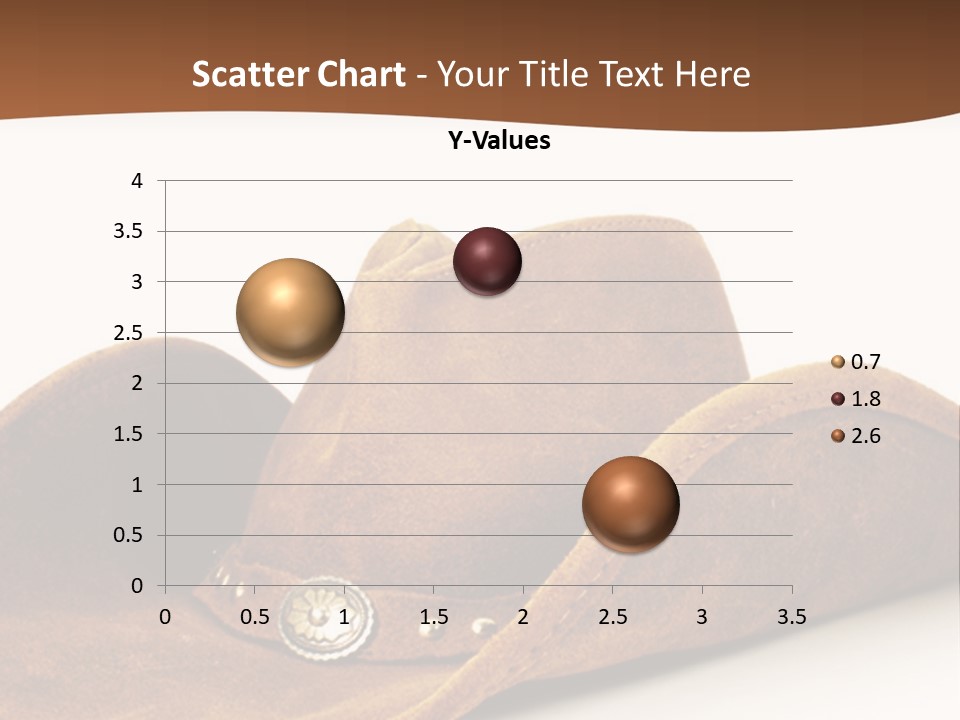 Scatter Chart - Your Title Text Here

Y-Values

4
3.5
3
2.5
2
1.5
1
0.5
0

0 0.5 1 1.5 2 2.5 3 3.5

0.7
1.8
2.6